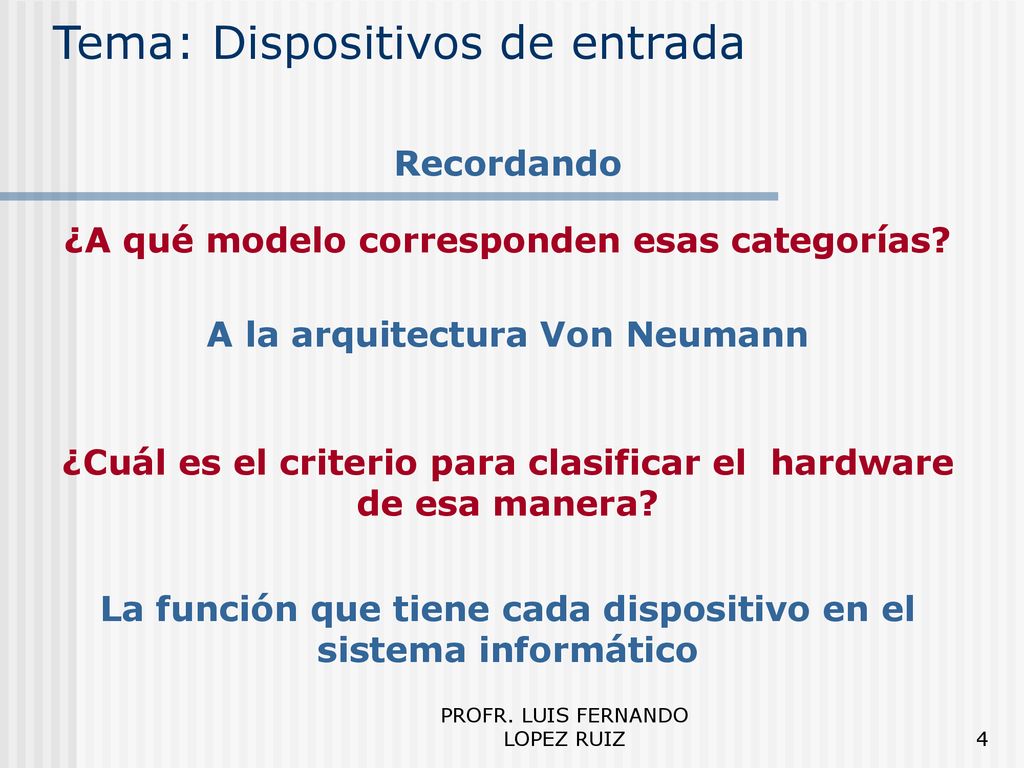 Tema: Dispositivos de entrada

Recordando

¿A qué modelo corresponden esas categorías?

A la arquitectura Von Neumann

¿Cuál es el criterio para clasificar el hardware de esa manera?

La función que tiene cada dispositivo en el sistema informático

PROFR. LUIS FERNANDO LOPEZ RUIZ

4